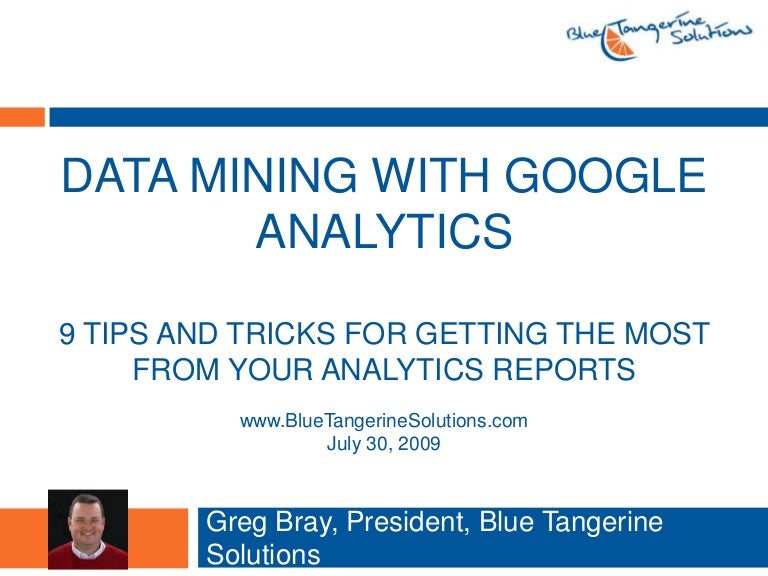 Blue Tangerine Solutions

DATA MINING WITH GOOGLE ANALYTICS

9 TIPS AND TRICKS FOR GETTING THE MOST FROM YOUR ANALYTICS REPORTS

www.BlueTangerineSolutions.com
July 30, 2009

Greg Bray, President, Blue Tangerine Solutions